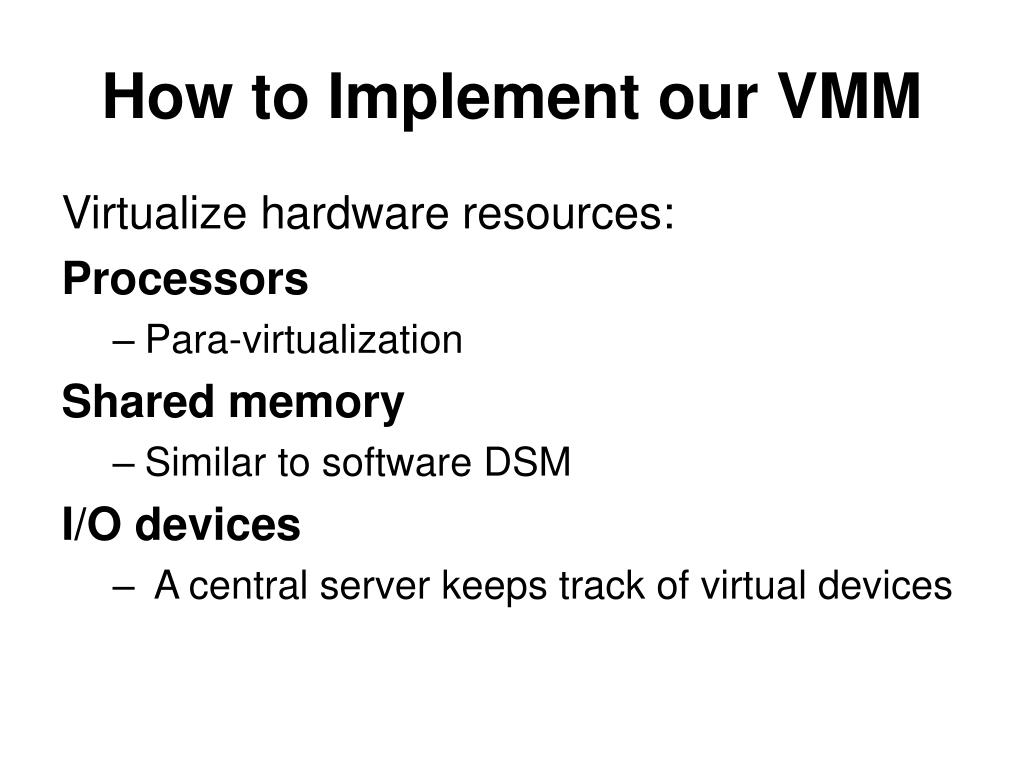 How to Implement our VMM

Virtualize hardware resources:

Processors

– Para-virtualization

Shared memory

– Similar to software DSM

I/O devices

– A central server keeps track of virtual devices